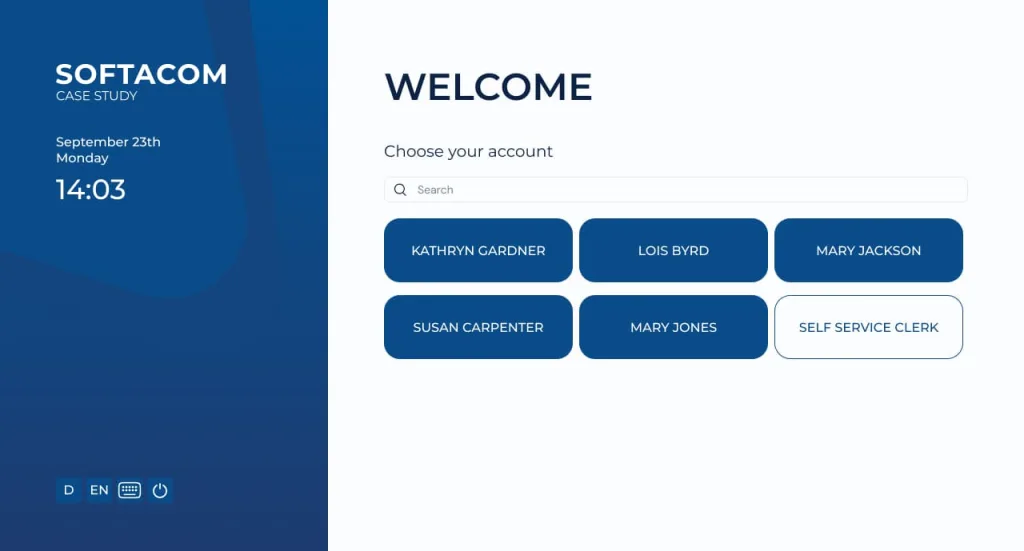 SOFTACOM
CASE STUDY

September 23th
Monday

14:03

D EN

WELCOME

Choose your account

Search

KATHRYN GARDNER

LOIS BYRD

MARY JACKSON

SUSAN CARPENTER

MARY JONES

SELF SERVICE CLERK